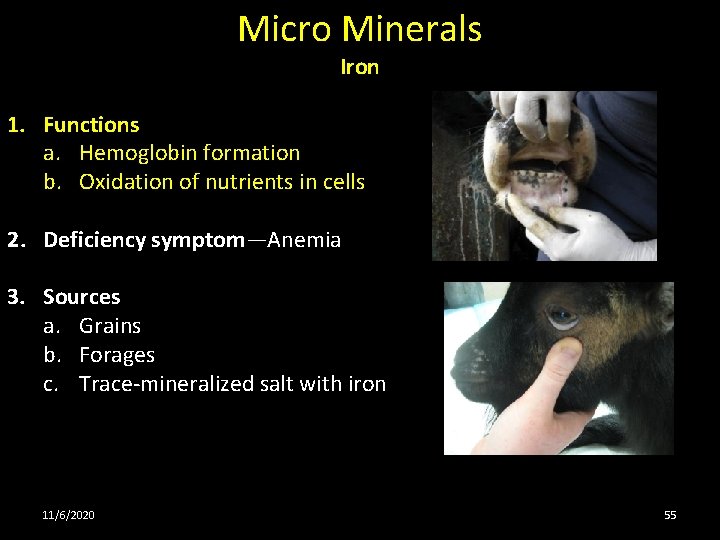 Micro Minerals
Iron

1. Functions
a. Hemoglobin formation
b. Oxidation of nutrients in cells

2. Deficiency symptom—Anemia

3. Sources
a. Grains
b. Forages
c. Trace-mineralized salt with iron

11/6/2020

55